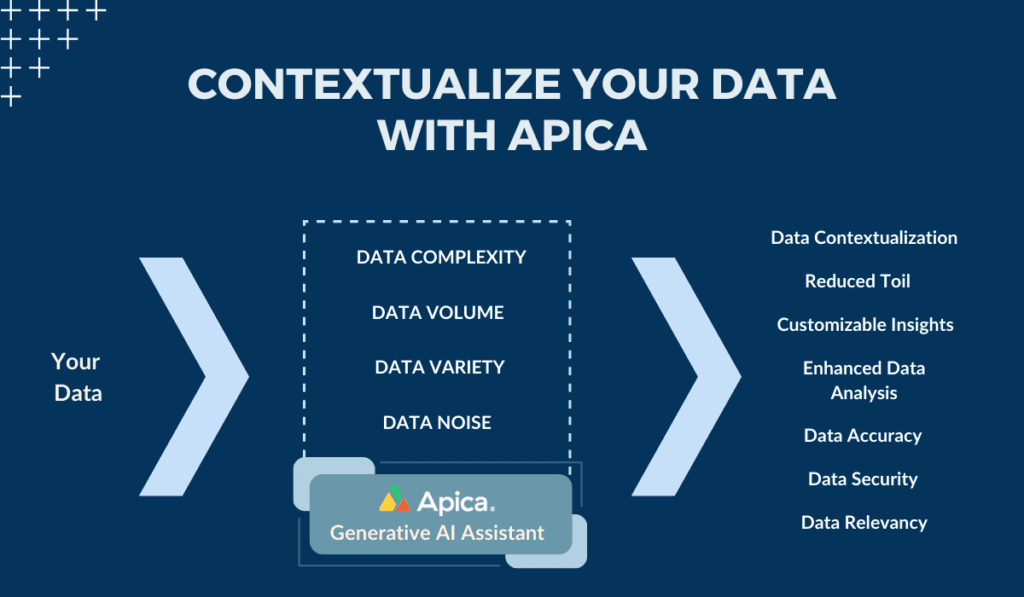 CONTEXTUALIZE YOUR DATA WITH APICA

Your Data

DATA COMPLEXITY

DATA VOLUME

DATA VARIETY

DATA NOISE

Apica.

Generative AI Assistant

Data Contextualization

Reduced Toil

Customizable Insights

Enhanced Data Analysis

Data Accuracy

Data Security

Data Relevancy